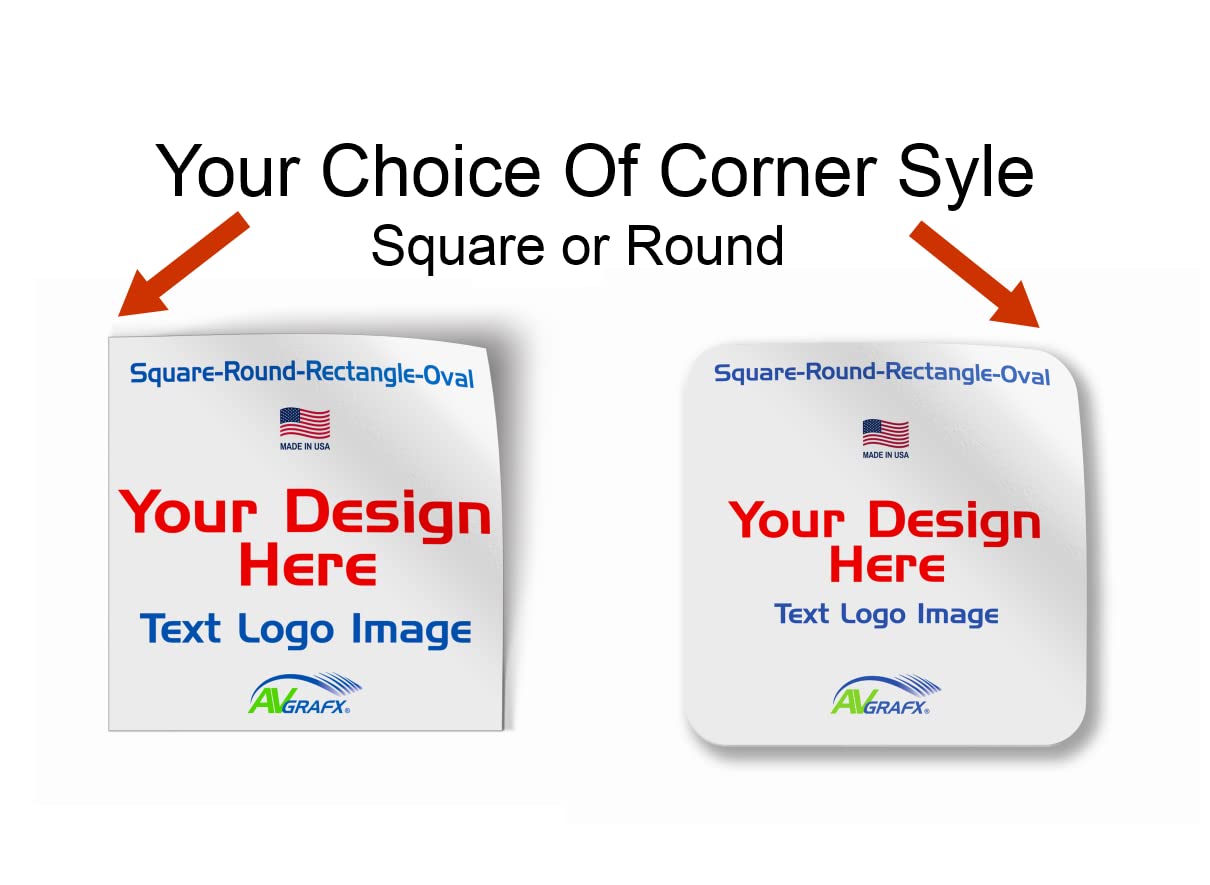 Your Choice Of Corner Syle
Square or Round

Square-Round-Rectangle-Oval

MADE IN USA

Your Design Here

Text Logo Image

AVGRAFX®

Square-Round-Rectangle-Oval

MADE IN USA

Your Design Here

Text Logo Image

AVGRAFX®